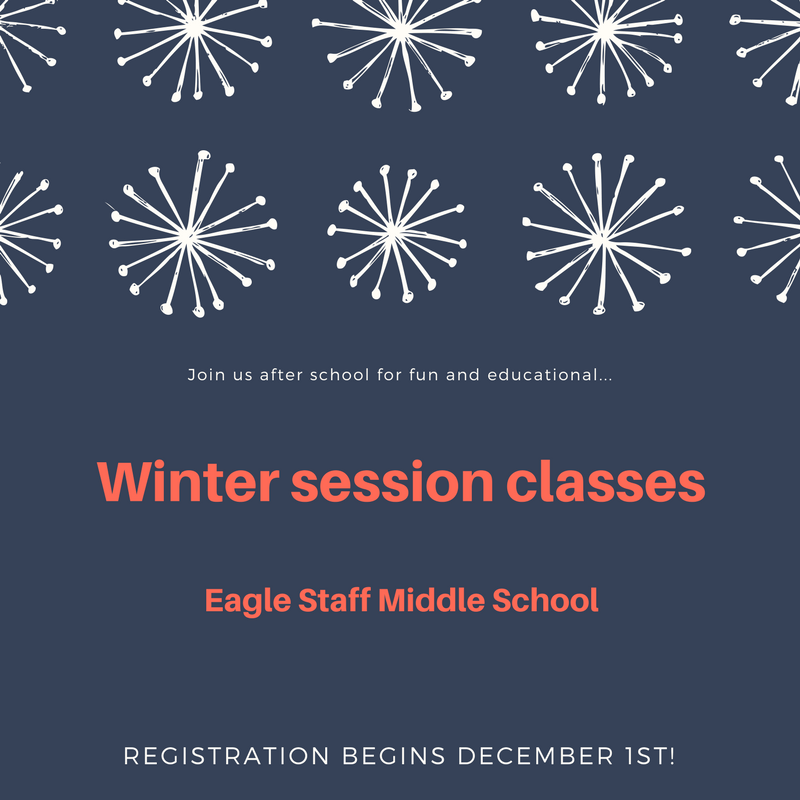 Join us after school for fun and educational...

Winter session classes

Eagle Staff Middle School

REGISTRATION BEGINS DECEMBER 1ST!